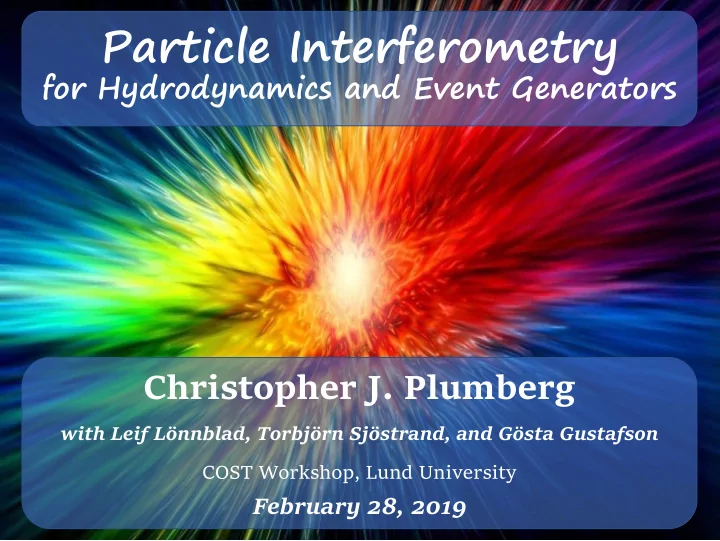 Particle Interferometry
for Hydrodynamics and Event Generators

Christopher J. Plumberg

with Leif Lönnblad, Torbjörn Sjöstrand, and Gösta Gustafson

COST Workshop, Lund University

February 28, 2019